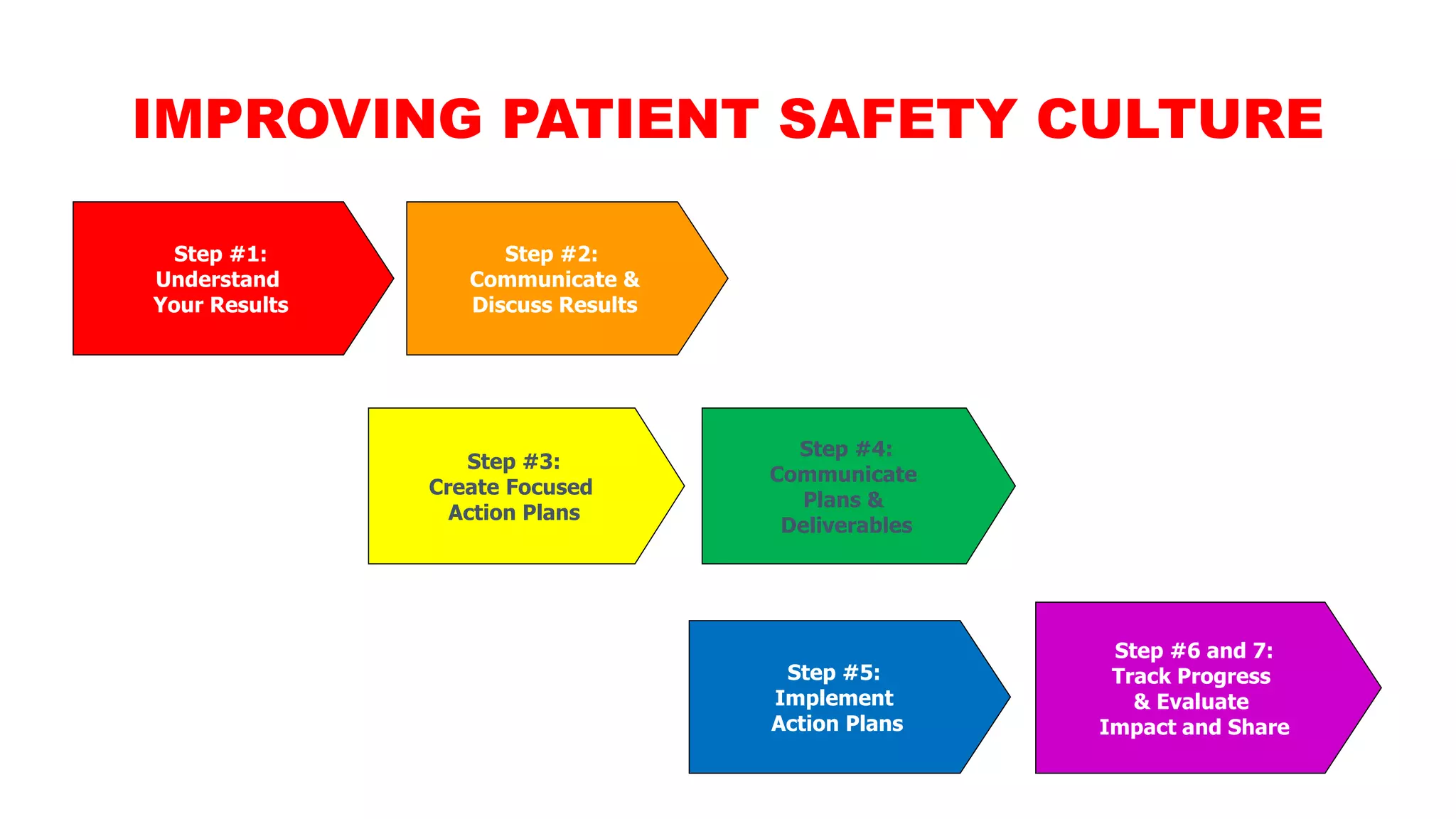 IMPROVING PATIENT SAFETY CULTURE

Step #1:
Understand
Your Results

Step #2:
Communicate &
Discuss Results

Step #3:
Create Focused
Action Plans

Step #4:
Communicate
Plans &
Deliverables

Step #5:
Implement
Action Plans

Step #6 and 7:
Track Progress
& Evaluate
Impact and Share